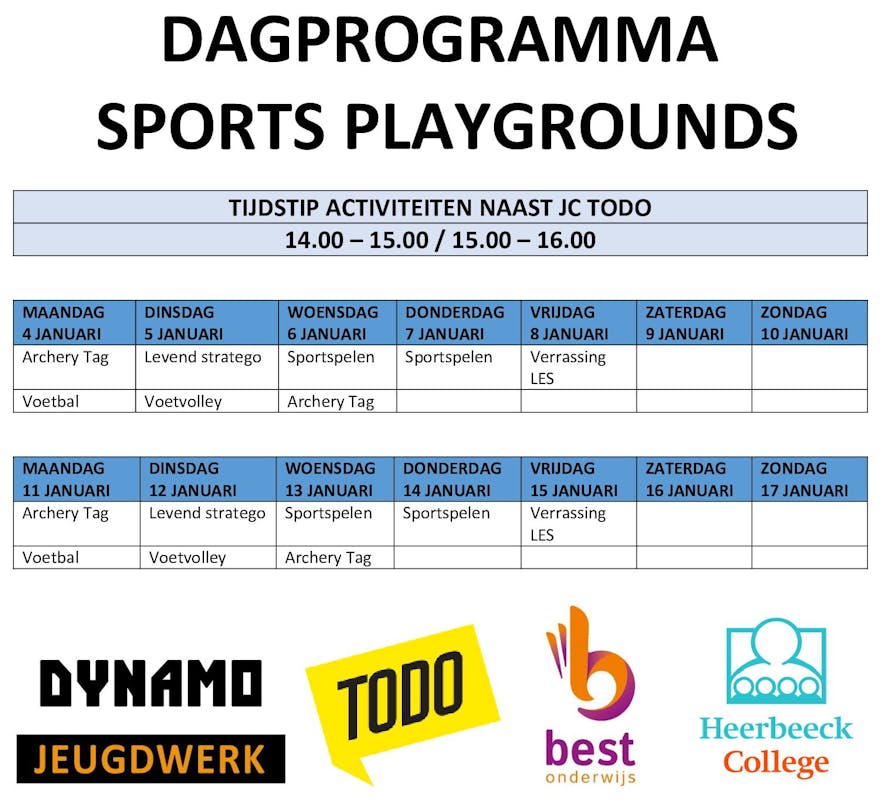 DAGPROGRAMMA
SPORTS PLAYGROUNDS

| TIJDSTIP ACTIVITEITEN NAAST JC TODO |
|---|
| 14.00 – 15.00 / 15.00 – 16.00 |

| MAANDAG 4 JANUARI | DINSDAG 5 JANUARI | WOENSDAG 6 JANUARI | DONDERDAG 7 JANUARI | VRIJDAG 8 JANUARI | ZATERDAG 9 JANUARI | ZONDAG 10 JANUARI |
|---|---|---|---|---|---|---|
| Archery Tag | Levend stratego | Sportspelen | Sportspelen | Verrassing LES | | |
| Voetbal | Voetvolley | Archery Tag | | | | |

| MAANDAG 11 JANUARI | DINSDAG 12 JANUARI | WOENSDAG 13 JANUARI | DONDERDAG 14 JANUARI | VRIJDAG 15 JANUARI | ZATERDAG 16 JANUARI | ZONDAG 17 JANUARI |
|---|---|---|---|---|---|---|
| Archery Tag | Levend stratego | Sportspelen | Sportspelen | Verrassing LES | | |
| Voetbal | Voetvolley | Archery Tag | | | | |

DYNAMO
JEUGDWERK

TODO

best
onderwijs

Heerbeeck
College